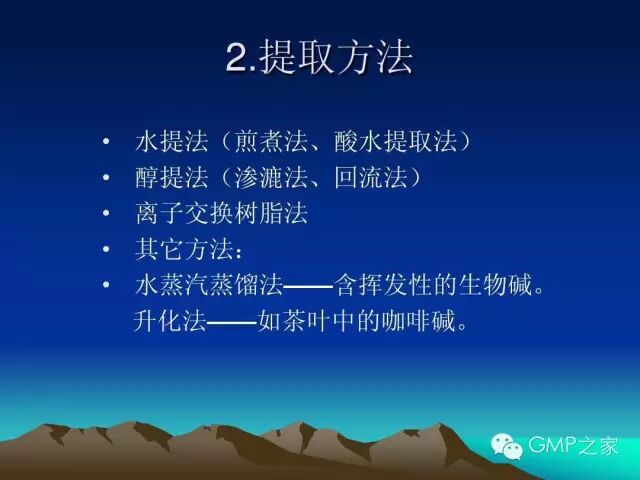 2.提取方法

• 水提法（煎煮法、酸水提取法）
• 醇提法（渗漉法、回流法）
• 离子交换树脂法
• 其它方法：
• 水蒸汽蒸馏法——含挥发性的生物碱。
升化法——如茶叶中的咖啡碱。

GMP之家